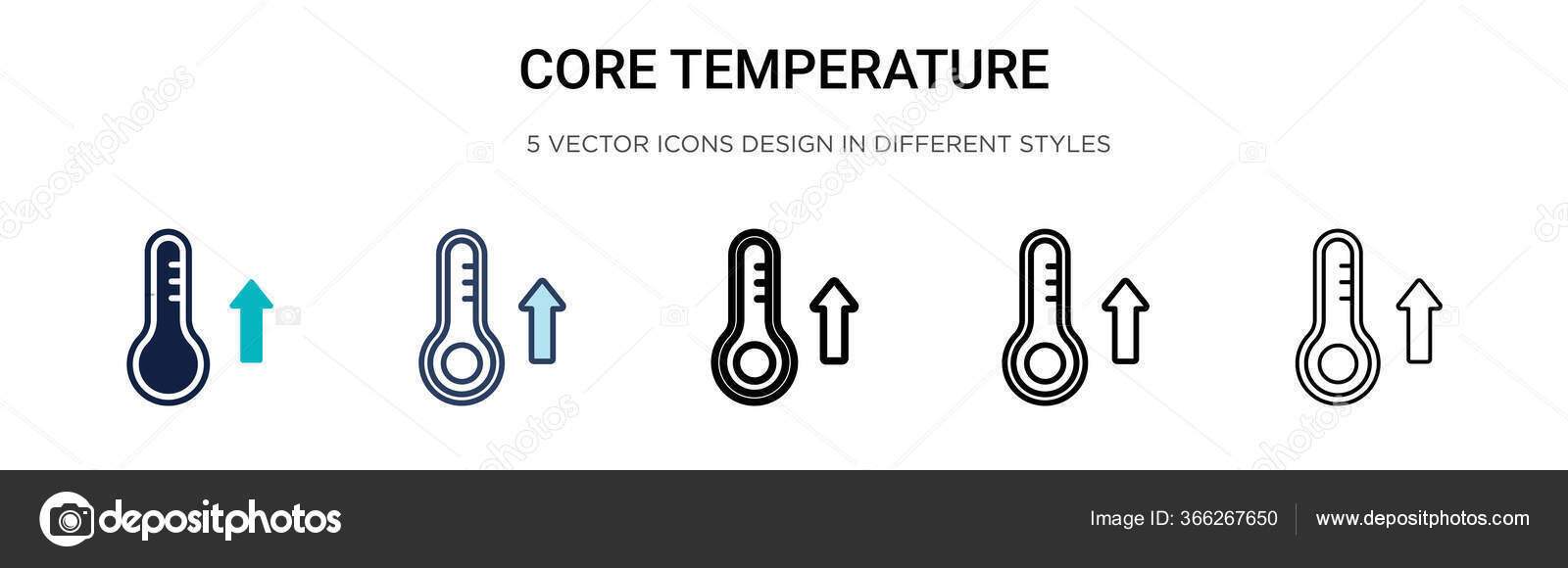 CORE TEMPERATURE

5 VECTOR ICONS DESIGN IN DIFFERENT STYLES

depositphotos

Image ID: 366267650

www.depositphotos.com